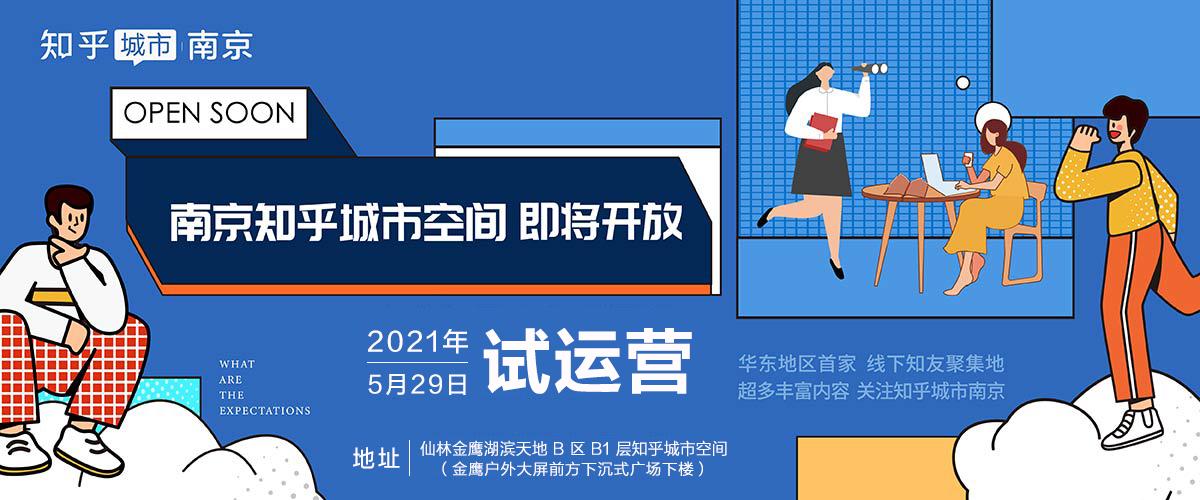 知乎 城市 南京

OPEN SOON

南京知乎城市空间 即将开放

WHAT
ARE
THE
EXPECTATIONS

2021年
5月29日
试运营

华东地区首家 线下知友聚集地
超多丰富内容 关注知乎城市南京

地址 仙林金鹰湖滨天地 B 区 B1 层知乎城市空间
（金鹰户外大屏前方下沉式广场下楼）